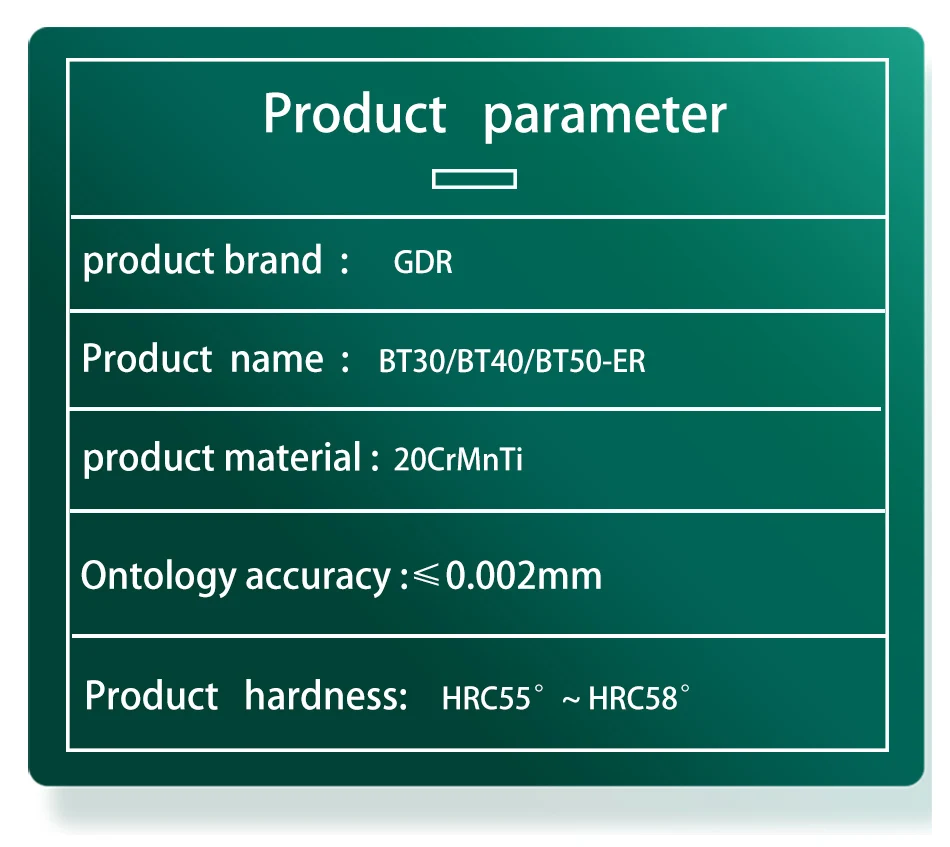 Product parameter

product brand : GDR

Product name : BT30/BT40/BT50-ER

product material : 20CrMnTi

Ontology accuracy :≤0.002mm

Product hardness: HRC55° ~ HRC58°